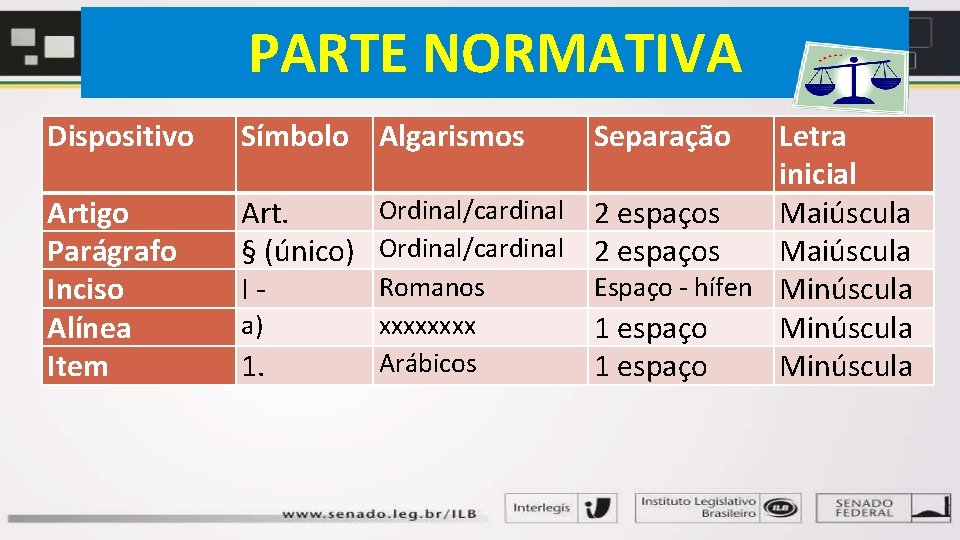 PARTE NORMATIVA

| Dispositivo | Símbolo | Algarismos | Separação | Letra inicial |
|---|---|---|---|---|
| Artigo | Art. | Ordinal/cardinal | 2 espaços | Maiúscula |
| Parágrafo | § (único) | Ordinal/cardinal | 2 espaços | Maiúscula |
| Inciso | I - | Romanos | Espaço - hífen | Minúscula |
| Alínea | a) | xxxxxxxx | 1 espaço | Minúscula |
| Item | 1. | Arábicos | 1 espaço | Minúscula |

www.senado.leg.br/ILB

Interlegis

Instituto Legislativo Brasileiro ILB

SENADO FEDERAL